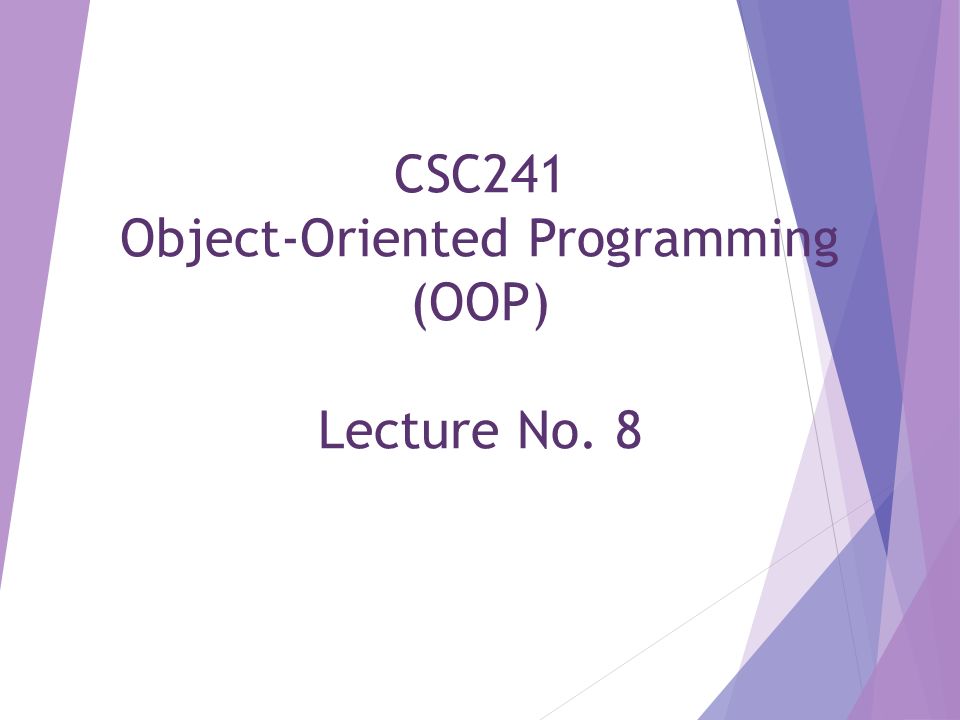 CSC241
Object-Oriented Programming
(OOP)

Lecture No. 8